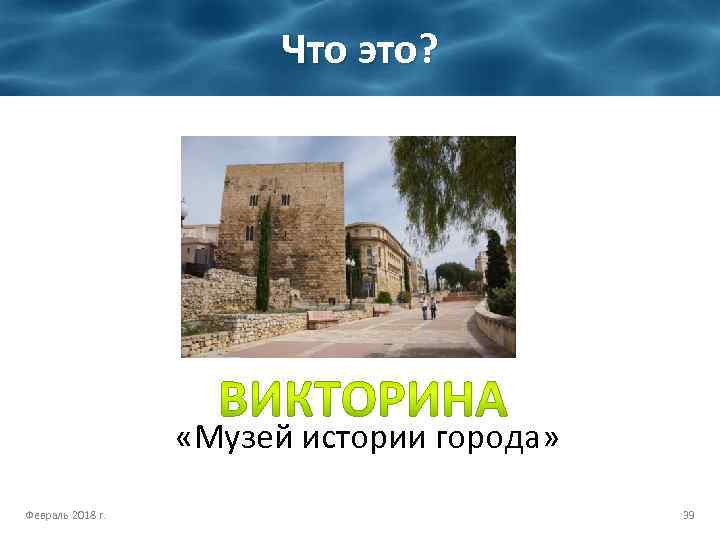 Что это?

ВИКТОРИНА
«Музей истории города»

Февраль 2018 г.

39